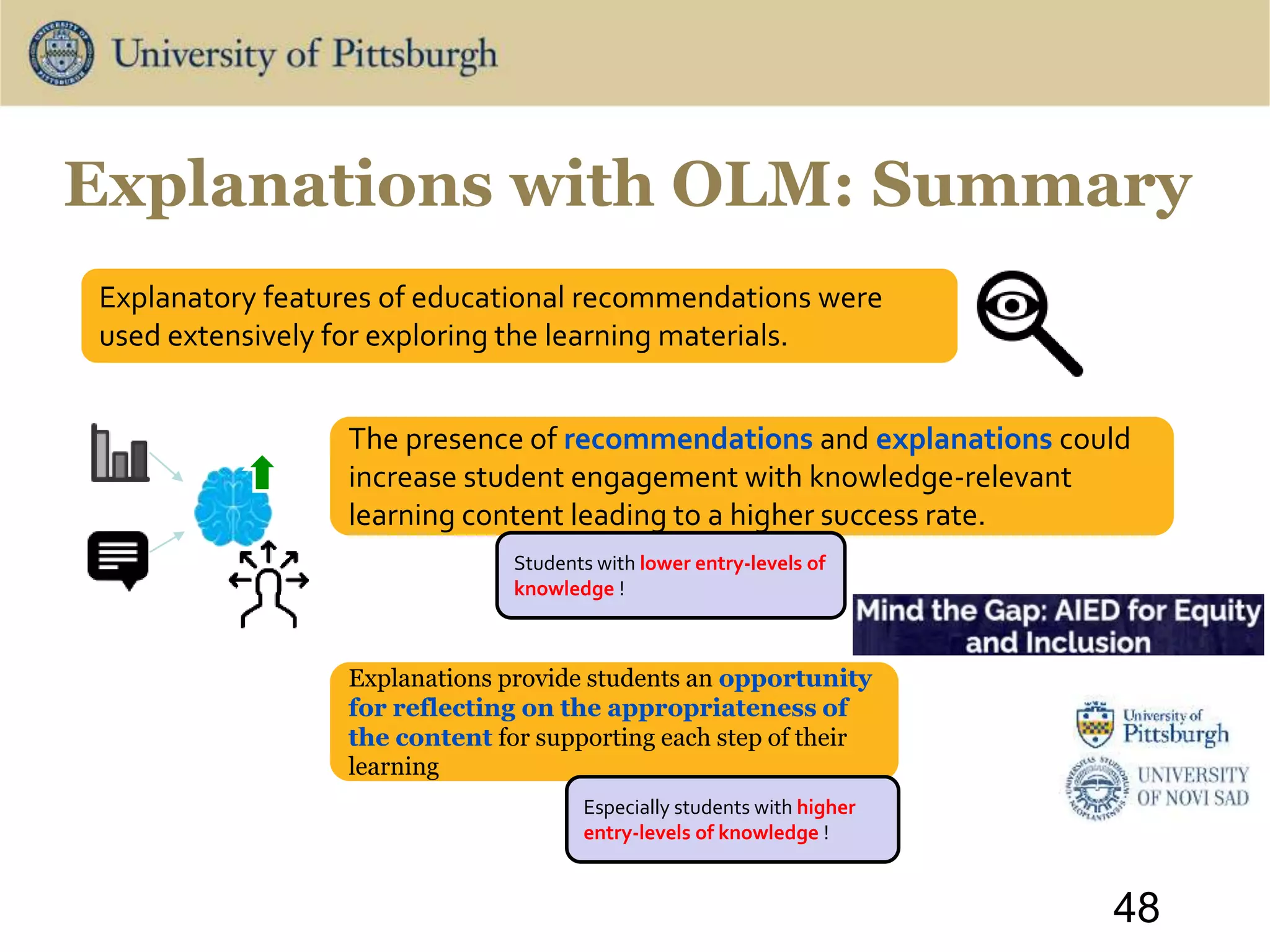 University of Pittsburgh

Explanations with OLM: Summary

Explanatory features of educational recommendations were used extensively for exploring the learning materials.

The presence of recommendations and explanations could increase student engagement with knowledge-relevant learning content leading to a higher success rate.

Students with lower entry-levels of knowledge !

Mind the Gap: AIED for Equity and Inclusion

Explanations provide students an opportunity for reflecting on the appropriateness of the content for supporting each step of their learning

Especially students with higher entry-levels of knowledge !

University of Pittsburgh

UNIVERSITY OF NOVI SAD

48